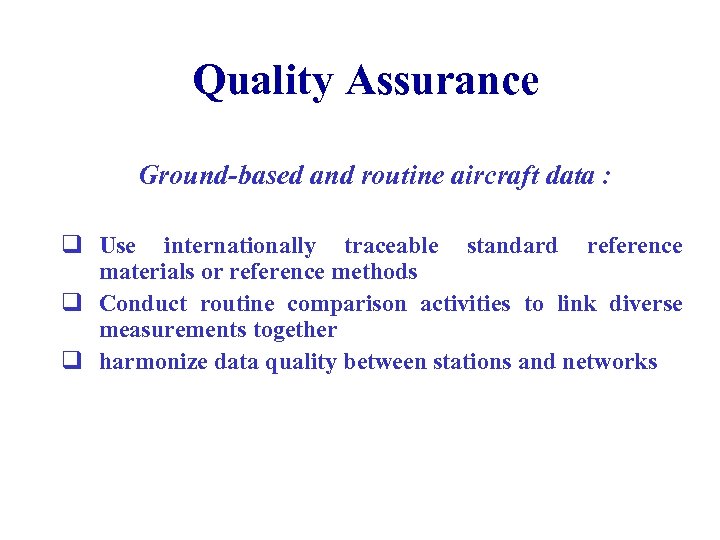 Quality Assurance

Ground-based and routine aircraft data :

❑ Use internationally traceable standard reference materials or reference methods
❑ Conduct routine comparison activities to link diverse measurements together
❑ harmonize data quality between stations and networks